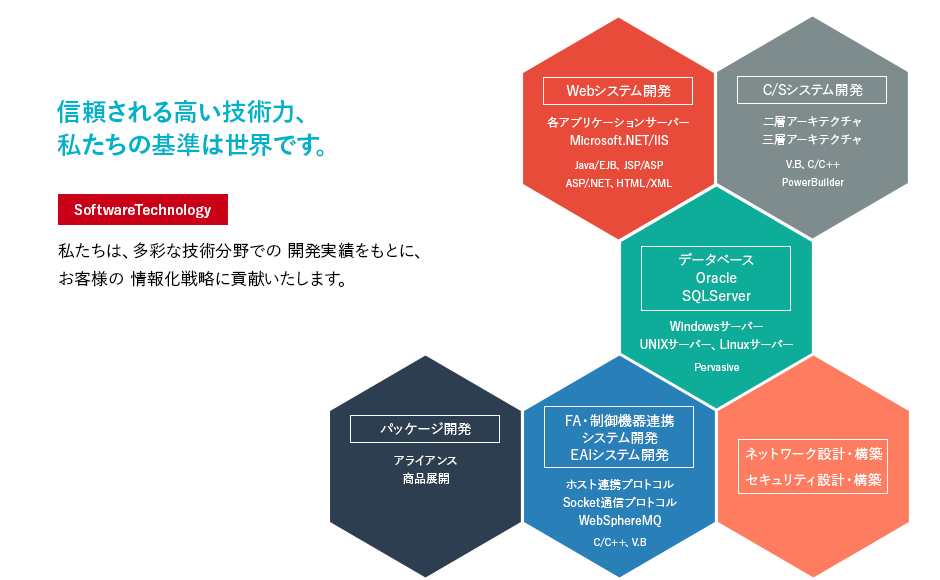 信頼される高い技術力、
私たちの基準は世界です。

SoftwareTechnology

私たちは、多彩な技術分野での 開発実績をもとに、
お客様の 情報化戦略に貢献いたします。

Webシステム開発

各アプリケーションサーバー
Microsoft.NET/IIS

Java/EJB、JSP/ASP
ASP/.NET、HTML/XML

C/Sシステム開発

二層アーキテクチャ
三層アーキテクチャ

V.B、C/C++
PowerBuilder

データベース
Oracle
SQLServer

Windowsサーバー
UNIXサーバー、Linuxサーバー

Pervasive

パッケージ開発

アライアンス
商品展開

FA・制御機器連携
システム開発
EAIシステム開発

ホスト連携プロトコル
Socket通信プロトコル
WebSphereMQ

C/C++、V.B

ネットワーク設計・構築
セキュリティ設計・構築